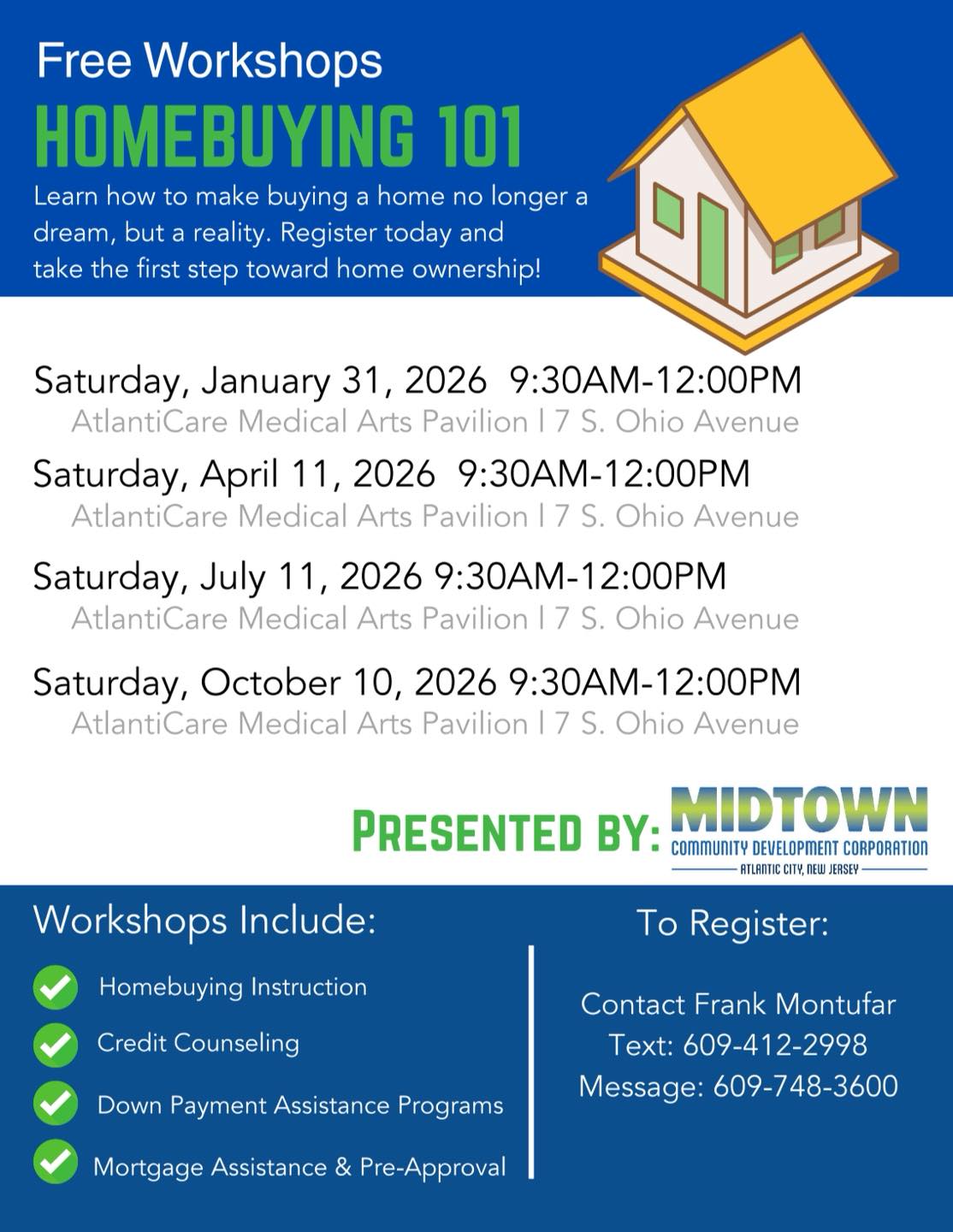 Free Workshops
HOMEBUYING 101
Learn how to make buying a home no longer a dream, but a reality. Register today and take the first step toward home ownership!

Saturday, January 31, 2026 9:30AM-12:00PM
AtlantiCare Medical Arts Pavilion l 7 S. Ohio Avenue

Saturday, April 11, 2026 9:30AM-12:00PM
AtlantiCare Medical Arts Pavilion l 7 S. Ohio Avenue

Saturday, July 11, 2026 9:30AM-12:00PM
AtlantiCare Medical Arts Pavilion l 7 S. Ohio Avenue

Saturday, October 10, 2026 9:30AM-12:00PM
AtlantiCare Medical Arts Pavilion l 7 S. Ohio Avenue

PRESENTED BY: MIDTOWN
COMMUNITY DEVELOPMENT CORPORATION
ATLANTIC CITY, NEW JERSEY

Workshops Include:
Homebuying Instruction
Credit Counseling
Down Payment Assistance Programs
Mortgage Assistance & Pre-Approval

To Register:
Contact Frank Montufar
Text: 609-412-2998
Message: 609-748-3600